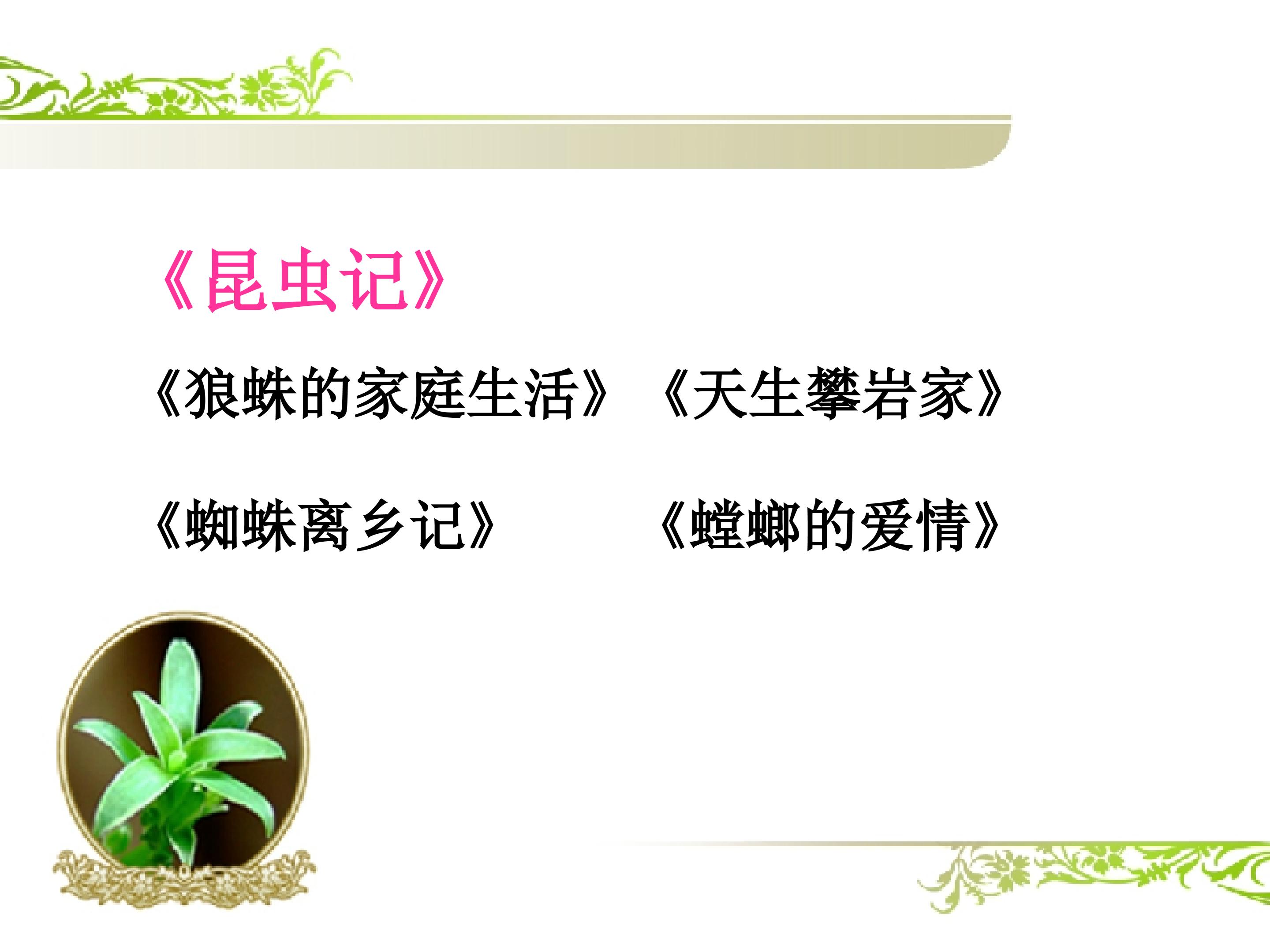 《昆虫记》

《狼蛛的家庭生活》 《天生攀岩家》

《蜘蛛离乡记》 《螳螂的爱情》